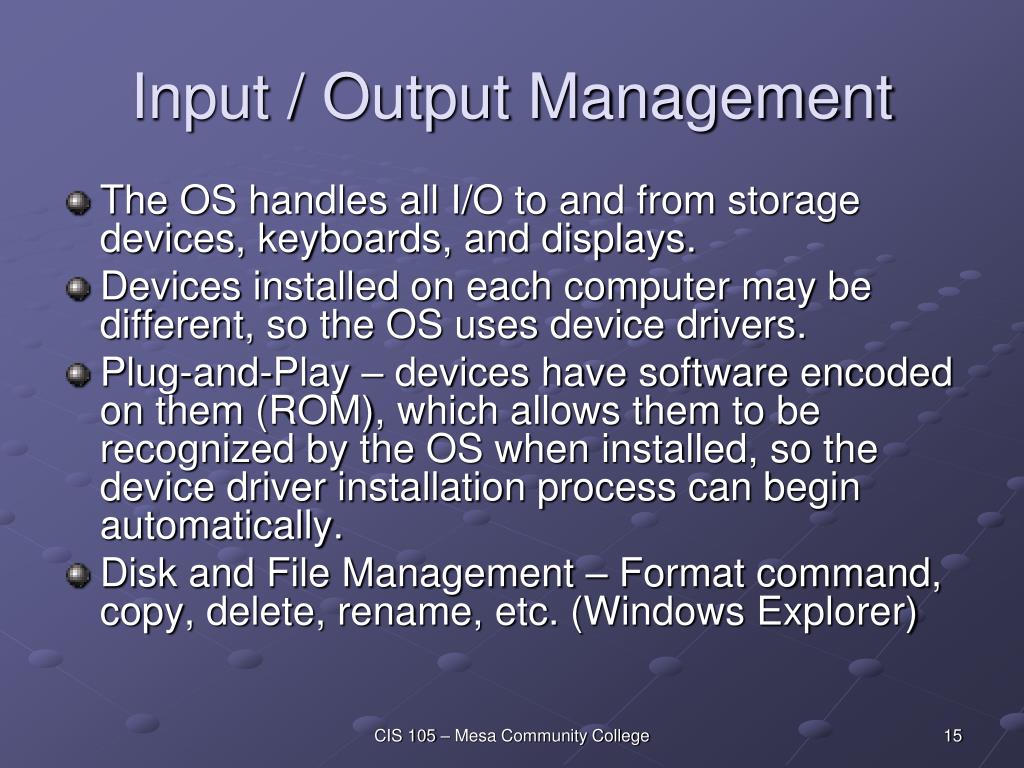 Input / Output Management

The OS handles all I/O to and from storage devices, keyboards, and displays.

Devices installed on each computer may be different, so the OS uses device drivers.

Plug-and-Play – devices have software encoded on them (ROM), which allows them to be recognized by the OS when installed, so the device driver installation process can begin automatically.

Disk and File Management – Format command, copy, delete, rename, etc. (Windows Explorer)

CIS 105 – Mesa Community College

15